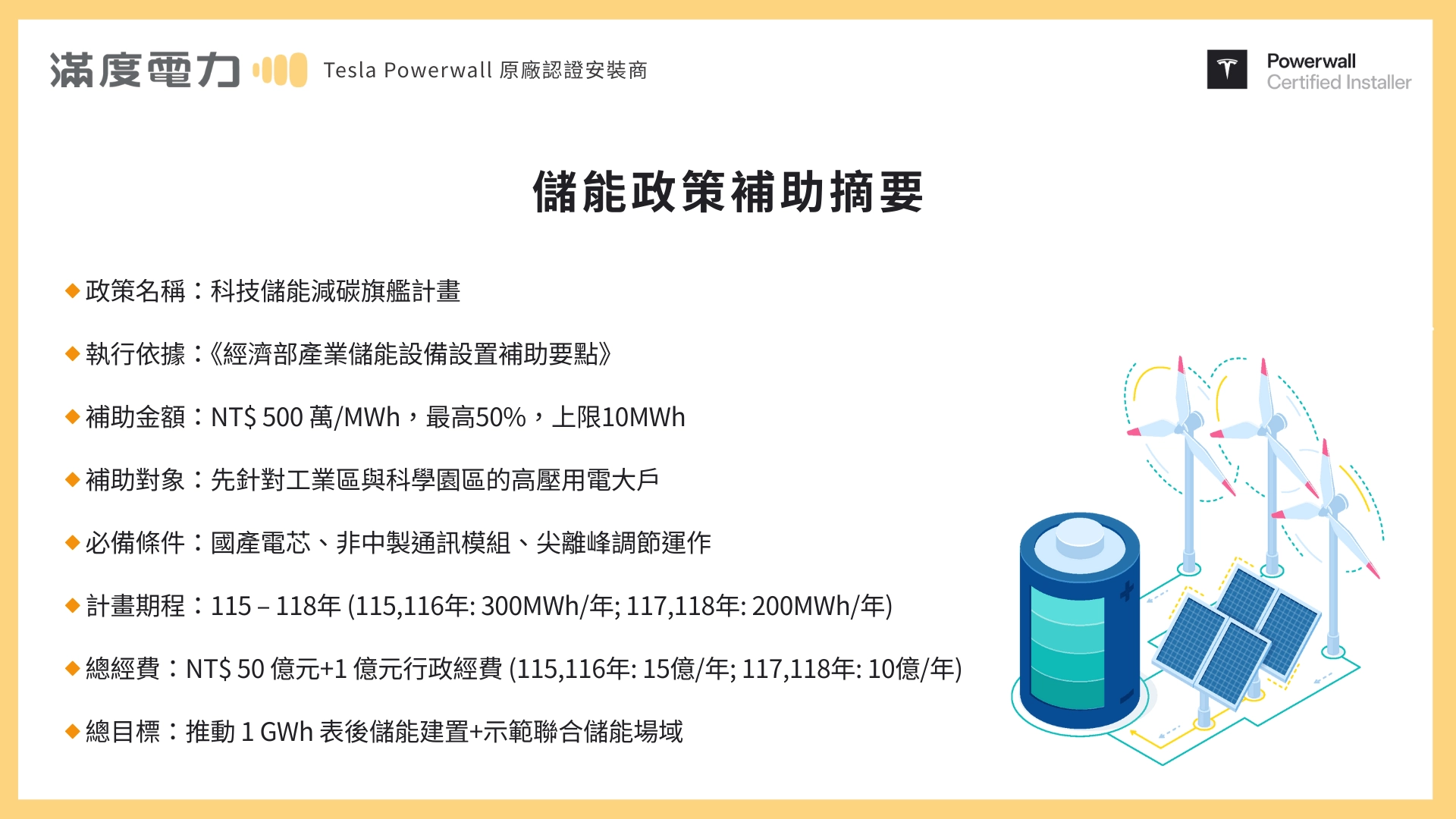 滿度電力 Tesla Powerwall 原廠認證安裝商

Powerwall
Certified Installer

儲能政策補助摘要

◆政策名稱：科技儲能減碳旗艦計畫

◆執行依據：《經濟部產業儲能設備設置補助要點》

◆補助金額：NT$ 500 萬/MWh，最高50%，上限10MWh

◆補助對象：先針對工業區與科學園區的高壓用電大戶

◆必備條件：國產電芯、非中製通訊模組、尖離峰調節運作

◆計畫期程：115 – 118年 (115,116年: 300MWh/年; 117,118年: 200MWh/年)

◆總經費：NT$ 50 億元+1 億元行政經費 (115,116年: 15億/年; 117,118年: 10億/年)

◆總目標：推動 1 GWh 表後儲能建置+示範聯合儲能場域